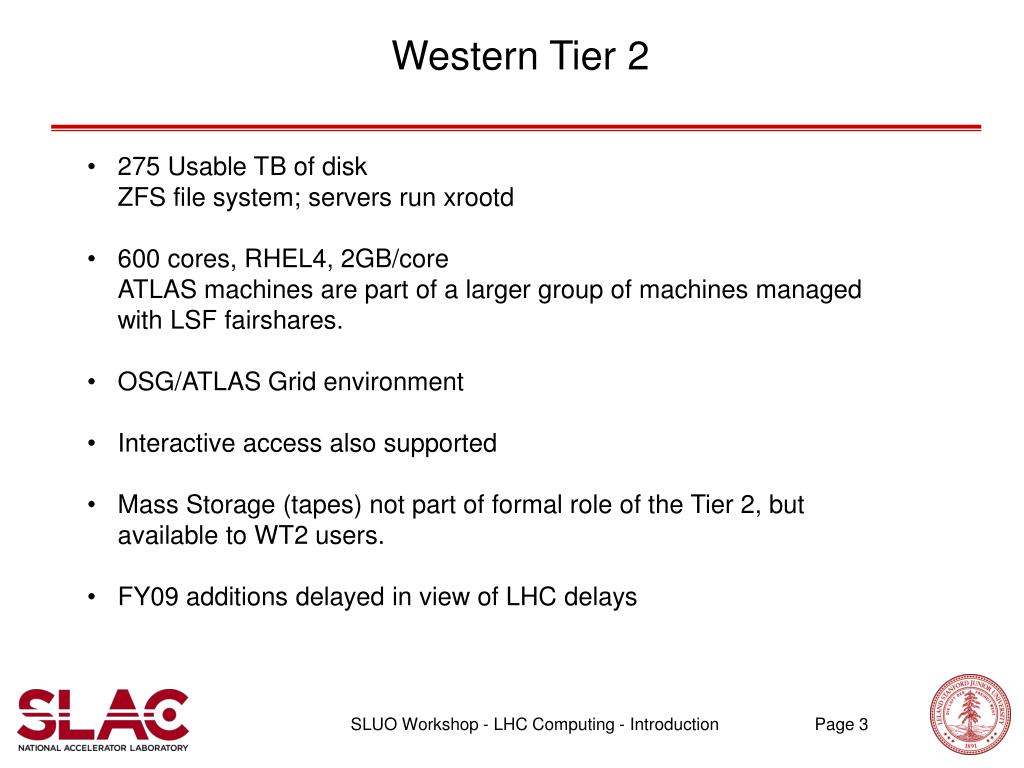 Western Tier 2

• 275 Usable TB of disk
ZFS file system; servers run xrootd

• 600 cores, RHEL4, 2GB/core
ATLAS machines are part of a larger group of machines managed with LSF fairshares.

• OSG/ATLAS Grid environment

• Interactive access also supported

• Mass Storage (tapes) not part of formal role of the Tier 2, but available to WT2 users.

• FY09 additions delayed in view of LHC delays

SLAC
NATIONAL ACCELERATOR LABORATORY

SLUO Workshop - LHC Computing - Introduction

Page 3

LELAND STANFORD JUNIOR UNIVERSITY
1891